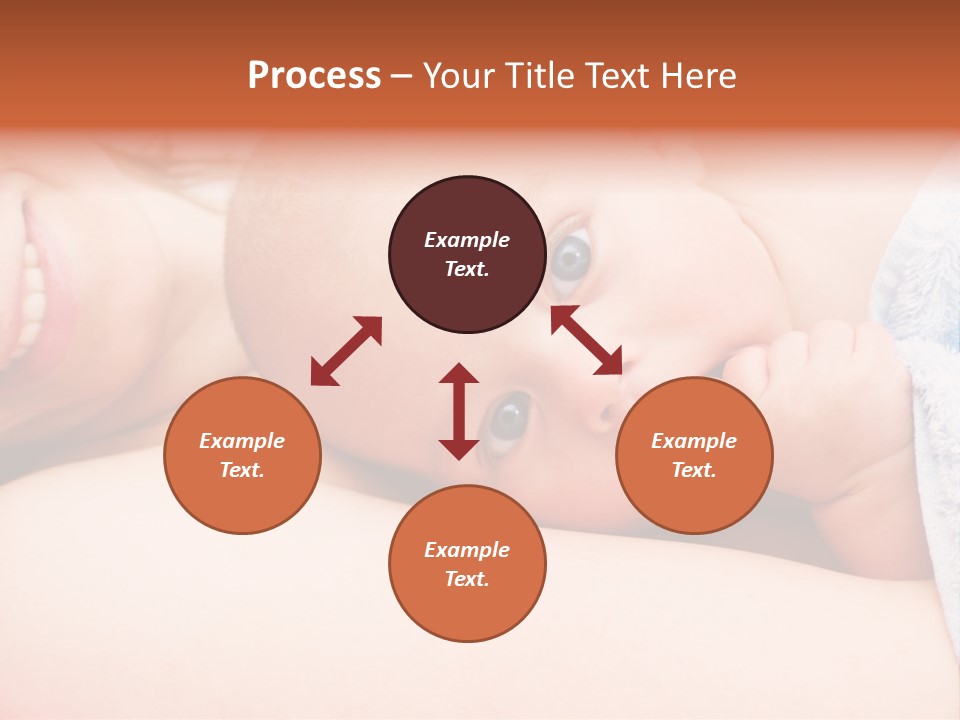 Process – Your Title Text Here

Example Text.

Example Text.

Example Text.

Example Text.